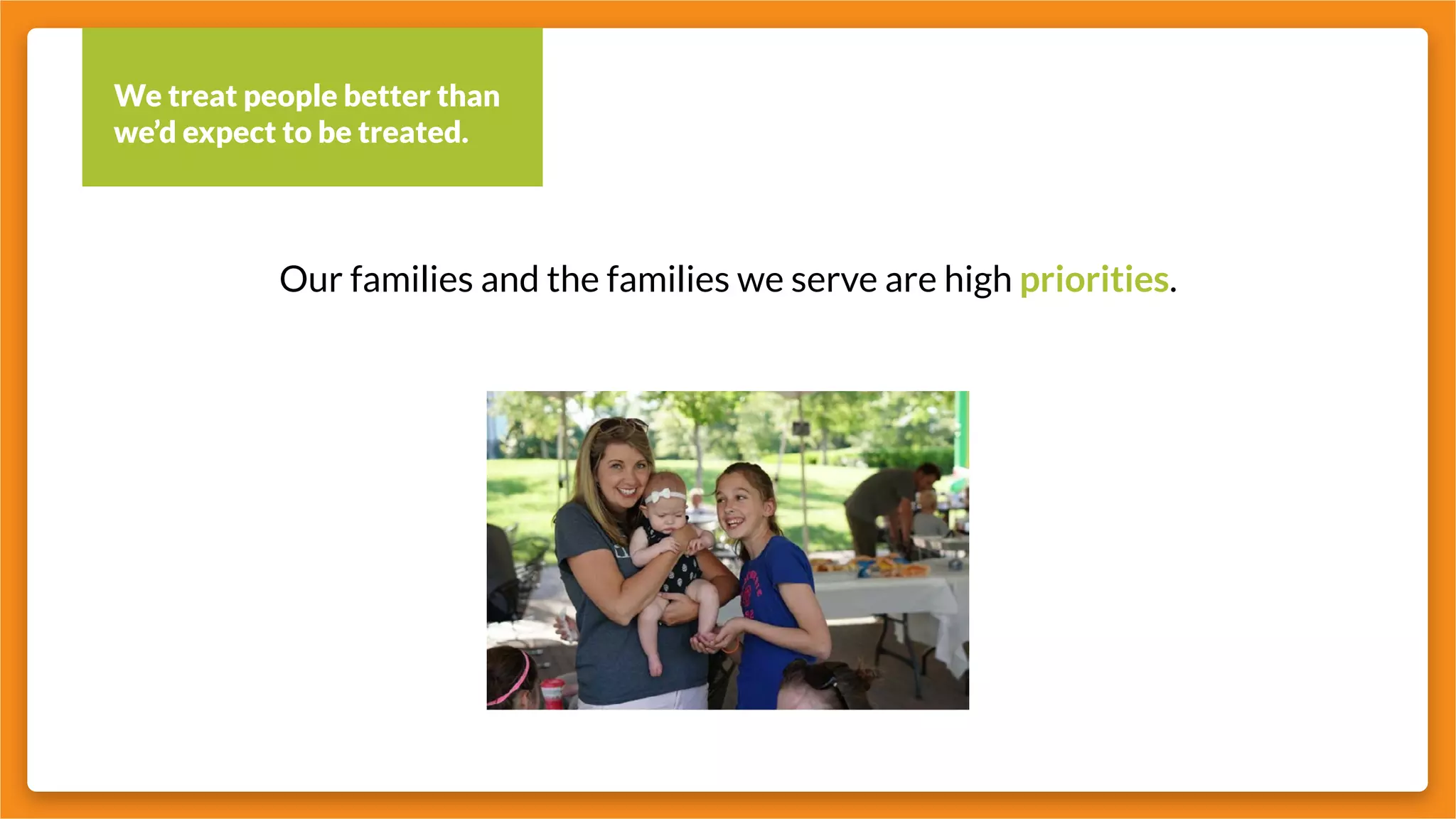 We treat people better than we'd expect to be treated.

Our families and the families we serve are high priorities.